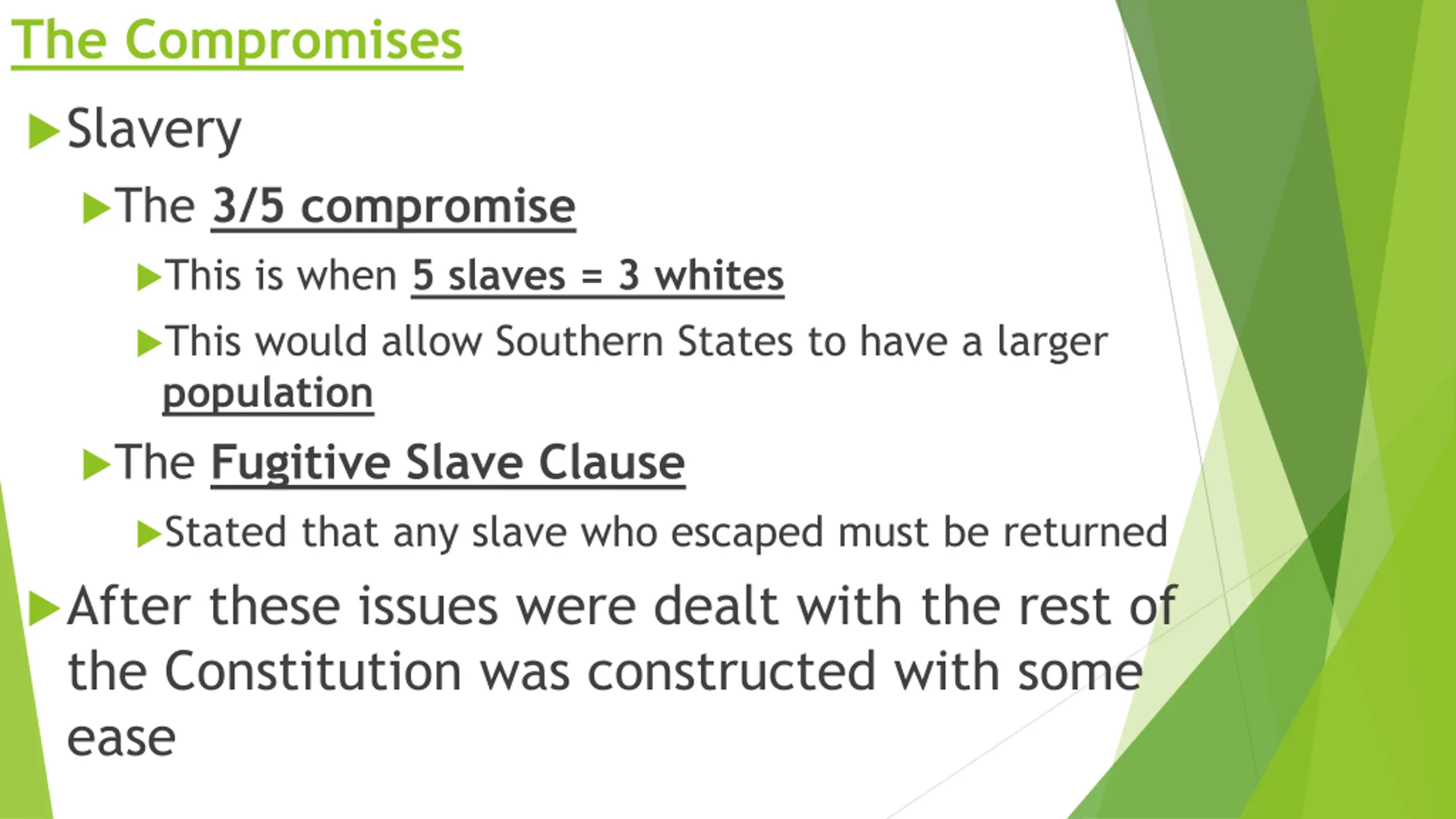 The Compromises

Slavery

The 3/5 compromise

This is when 5 slaves = 3 whites

This would allow Southern States to have a larger population

The Fugitive Slave Clause

Stated that any slave who escaped must be returned

After these issues were dealt with the rest of the Constitution was constructed with some ease